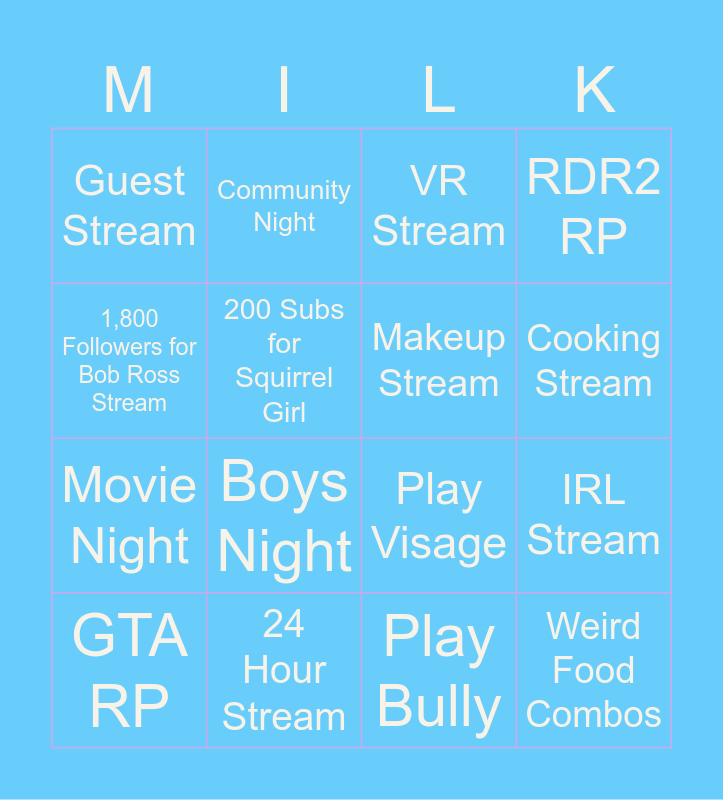 | M | I | L | K |
|---|---|---|---|
| Guest Stream | Community Night | VR Stream | RDR2 RP |
| 1,800 Followers for Bob Ross Stream | 200 Subs for Squirrel Girl | Makeup Stream | Cooking Stream |
| Movie Night | Boys Night | Play Visage | IRL Stream |
| GTA RP | 24 Hour Stream | Play Bully | Weird Food Combos |